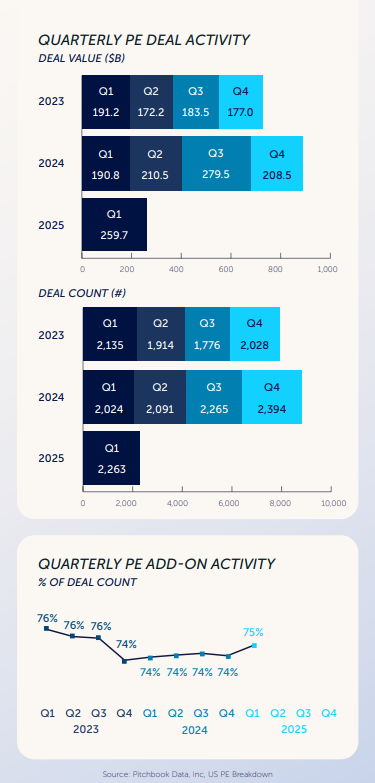 QUARTERLY PE DEAL ACTIVITY
DEAL VALUE ($B)

2023 Q1 191.2 Q2 172.2 Q3 183.5 Q4 177.0

2024 Q1 190.8 Q2 210.5 Q3 279.5 Q4 208.5

2025 Q1 259.7

0 200 400 600 800 1,000

DEAL COUNT (#)

2023 Q1 2,135 Q2 1,914 Q3 1,776 Q4 2,028

2024 Q1 2,024 Q2 2,091 Q3 2,265 Q4 2,394

2025 Q1 2,263

0 2,000 4,000 6,000 8,000 10,000

QUARTERLY PE ADD-ON ACTIVITY
% OF DEAL COUNT

76% 76% 76% 74% 74% 74% 74% 74% 75%

Q1 Q2 Q3 Q4 Q1 Q2 Q3 Q4 Q1 Q2 Q3 Q4
2023 2024 2025

Source: Pitchbook Data, Inc, US PE Breakdown